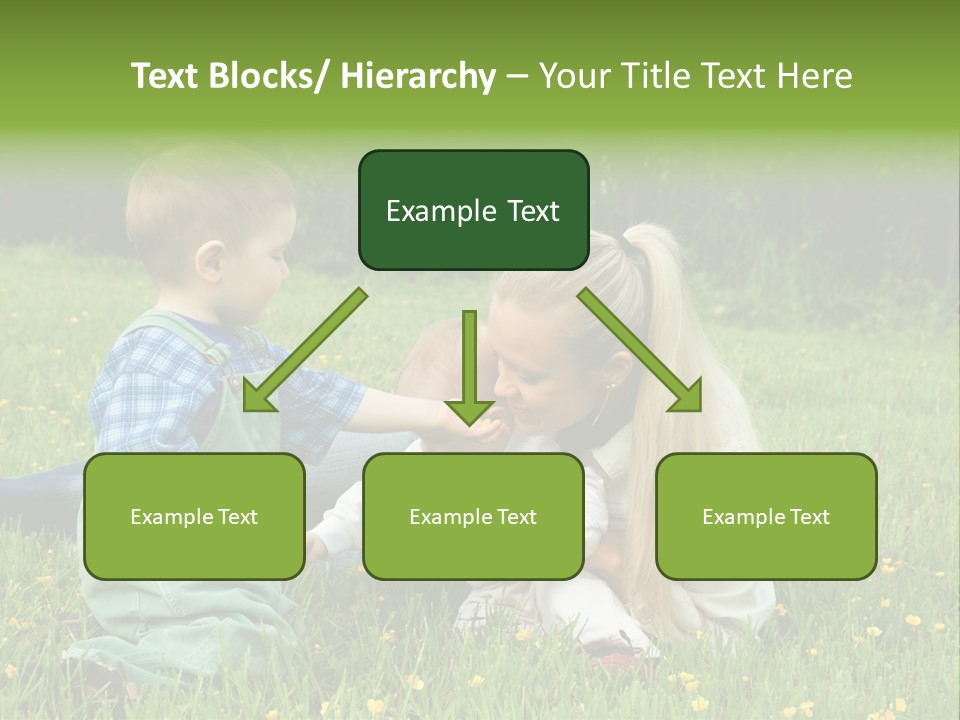 Text Blocks/ Hierarchy – Your Title Text Here

Example Text

Example Text

Example Text

Example Text